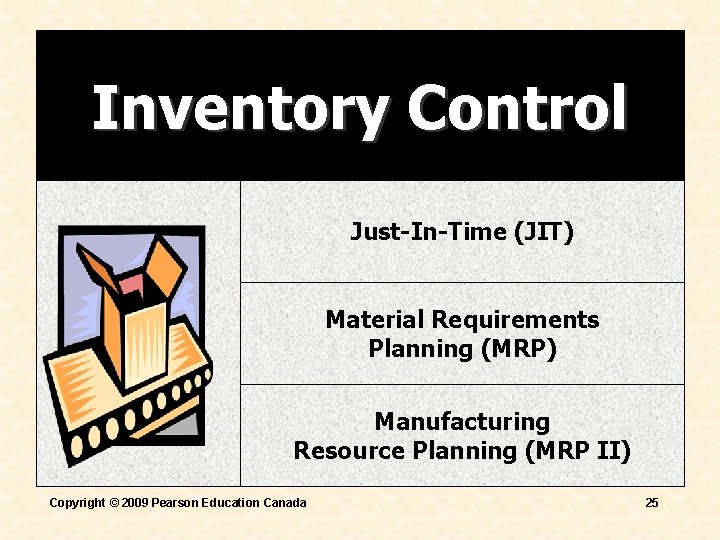 Inventory Control

Just-In-Time (JIT)

Material Requirements Planning (MRP)

Manufacturing Resource Planning (MRP II)

Copyright © 2009 Pearson Education Canada

25